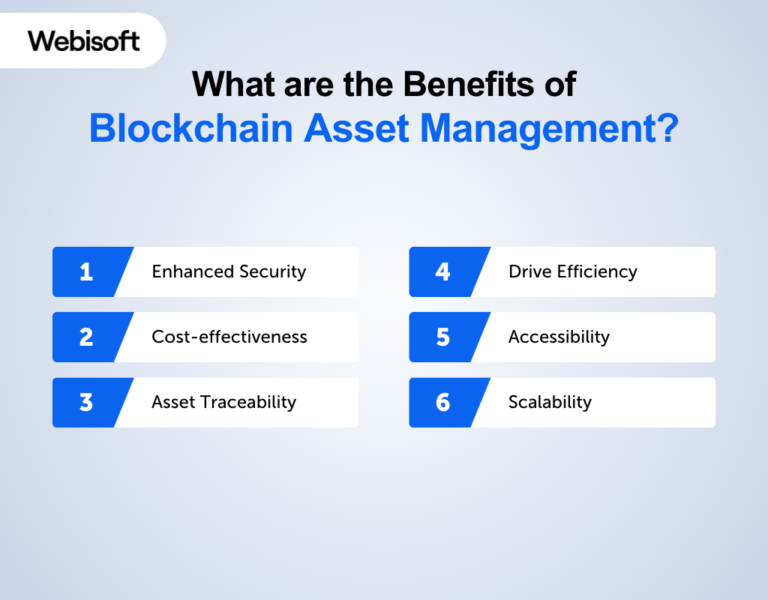 Webisoft

What are the Benefits of Blockchain Asset Management?

1 Enhanced Security

2 Cost-effectiveness

3 Asset Traceability

4 Drive Efficiency

5 Accessibility

6 Scalability